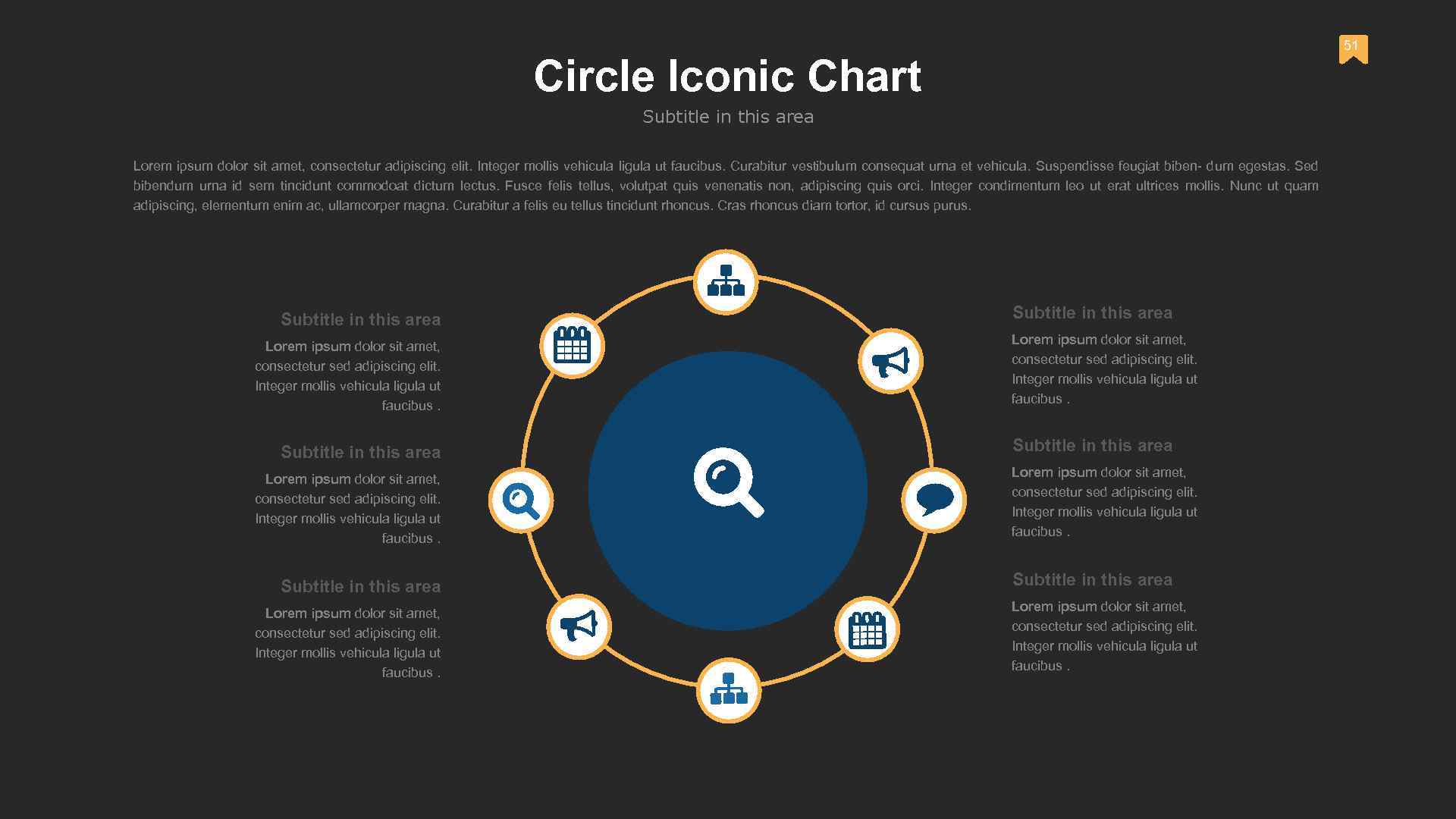 51

Circle Iconic Chart

Subtitle in this area

Lorem ipsum dolor sit amet, consectetur adipiscing elit. Integer mollis vehicula ligula ut faucibus. Curabitur vestibulum consequat urna et vehicula. Suspendisse feugiat biben- dum egestas. Sed bibendum urna id sem tincidunt commodoat dictum lectus. Fusce felis tellus, volutpat quis venenatis non, adipiscing quis orci. Integer condimentum leo ut erat ultrices mollis. Nunc ut quam adipiscing, elementum enim ac, ullamcorper magna. Curabitur a felis eu tellus tincidunt rhoncus. Cras rhoncus diam tortor, id cursus purus.

Subtitle in this area

Lorem ipsum dolor sit amet, consectetur sed adipiscing elit. Integer mollis vehicula ligula ut faucibus .

Subtitle in this area

Lorem ipsum dolor sit amet, consectetur sed adipiscing elit. Integer mollis vehicula ligula ut faucibus .

Subtitle in this area

Lorem ipsum dolor sit amet, consectetur sed adipiscing elit. Integer mollis vehicula ligula ut faucibus .

Subtitle in this area

Lorem ipsum dolor sit amet, consectetur sed adipiscing elit. Integer mollis vehicula ligula ut faucibus .

Subtitle in this area

Lorem ipsum dolor sit amet, consectetur sed adipiscing elit. Integer mollis vehicula ligula ut faucibus .

Subtitle in this area

Lorem ipsum dolor sit amet, consectetur sed adipiscing elit. Integer mollis vehicula ligula ut faucibus .